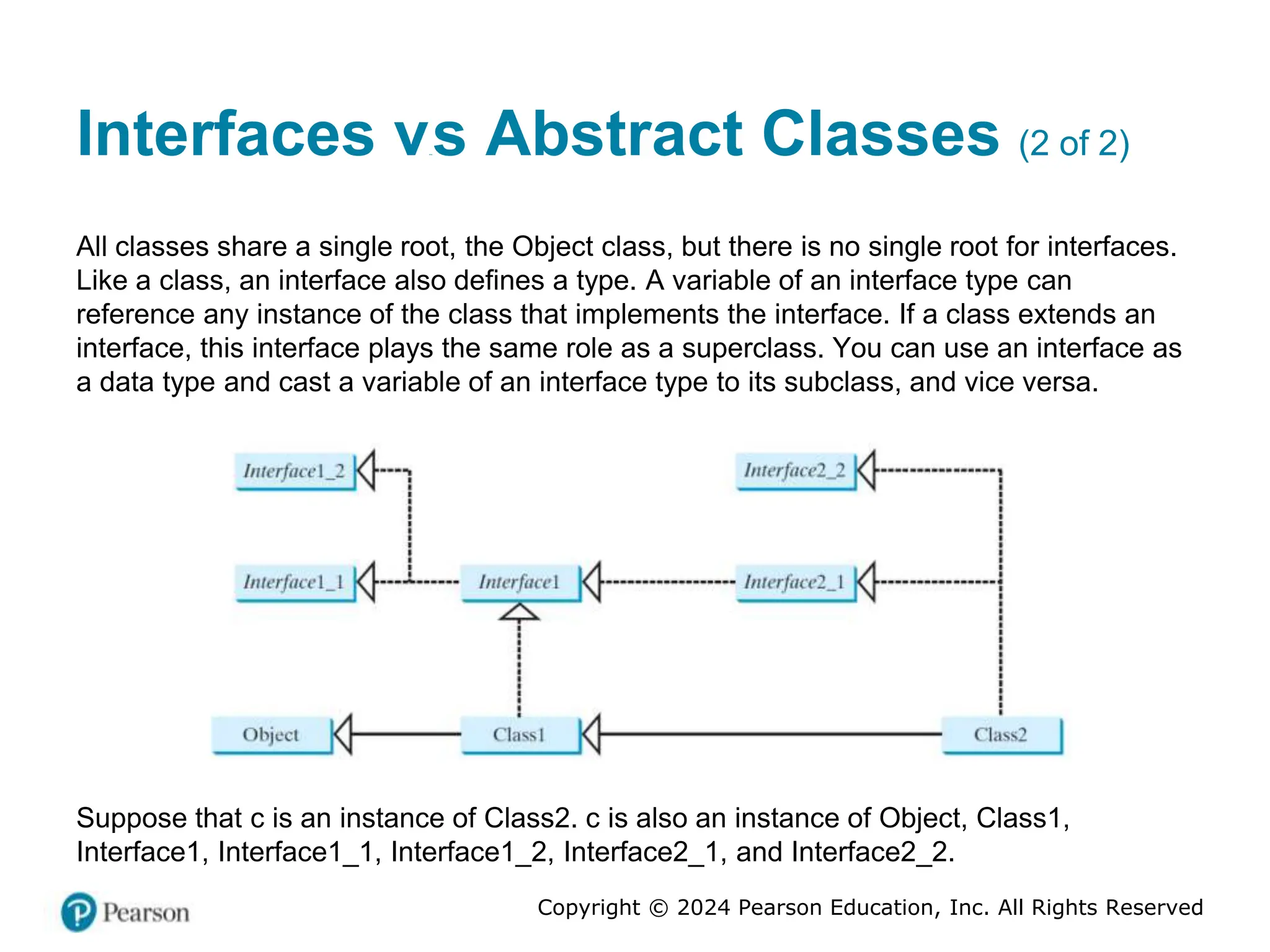 Interfaces vs Abstract Classes (2 of 2)

All classes share a single root, the Object class, but there is no single root for interfaces. Like a class, an interface also defines a type. A variable of an interface type can reference any instance of the class that implements the interface. If a class extends an interface, this interface plays the same role as a superclass. You can use an interface as a data type and cast a variable of an interface type to its subclass, and vice versa.

Interface1_2
Interface2_2
Interface1_1
Interface1
Interface2_1
Object
Class1
Class2

Suppose that c is an instance of Class2. c is also an instance of Object, Class1, Interface1, Interface1_1, Interface1_2, Interface2_1, and Interface2_2.

Pearson

Copyright © 2024 Pearson Education, Inc. All Rights Reserved